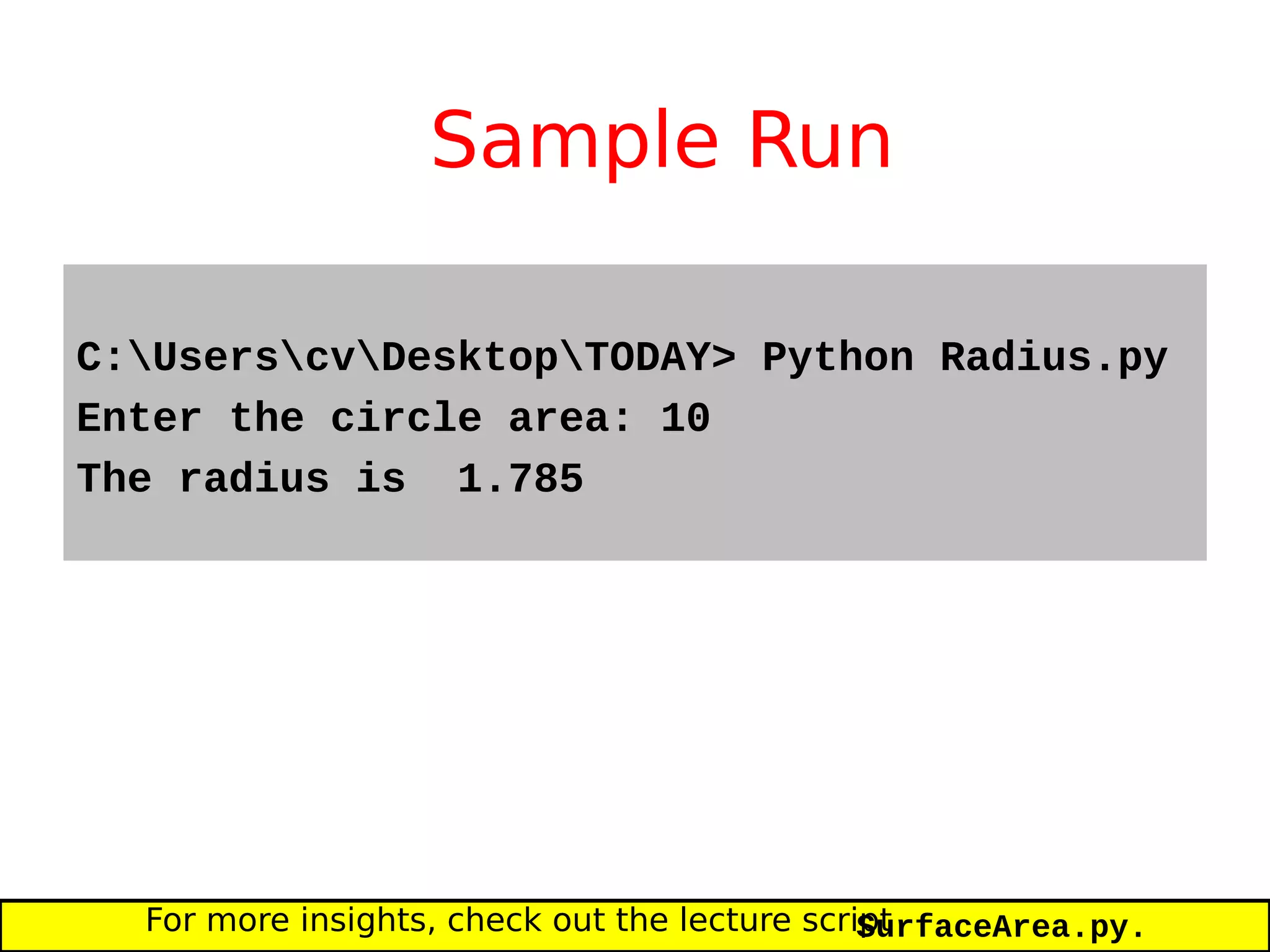 Sample Run

C:\Users\cv\Desktop\TODAY> Python Radius.py
Enter the circle area: 10
The radius is  1.785

For more insights, check out the lecture script SurfaceArea.py.